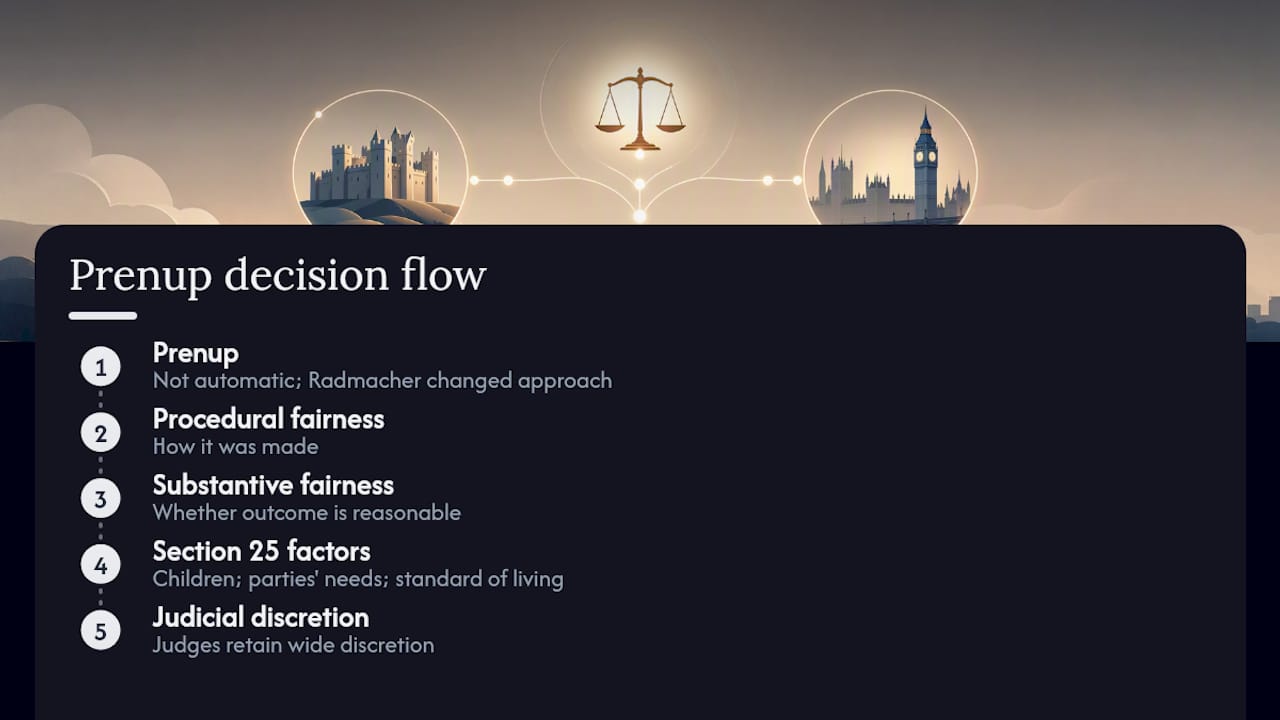 Prenup decision flow

1 Prenup
Not automatic; Radmacher changed approach

2 Procedural fairness
How it was made

3 Substantive fairness
Whether outcome is reasonable

4 Section 25 factors
Children; parties' needs; standard of living

5 Judicial discretion
Judges retain wide discretion